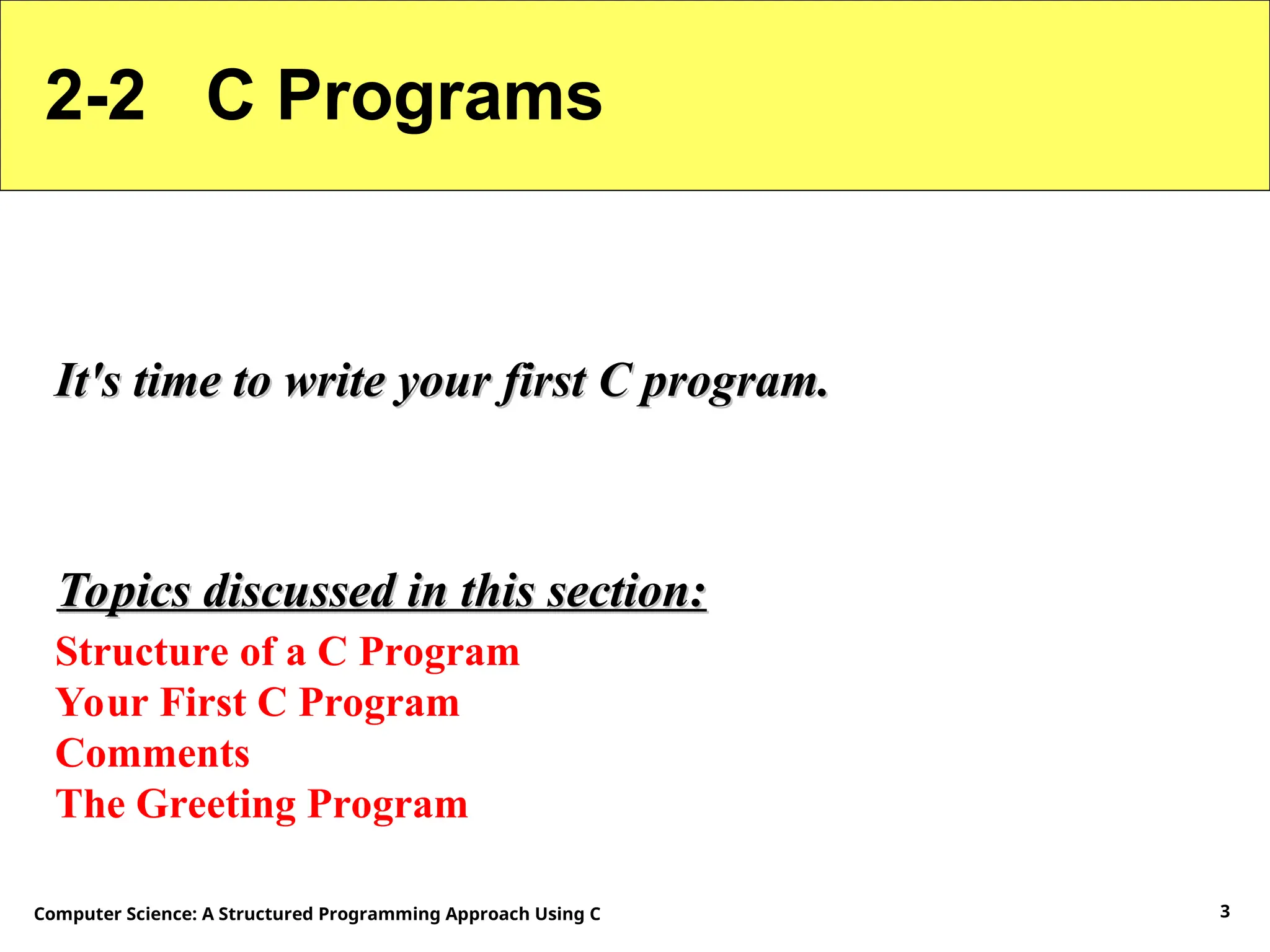 2-2 C Programs

It's time to write your first C program.

Topics discussed in this section:

Structure of a C Program
Your First C Program
Comments
The Greeting Program

Computer Science: A Structured Programming Approach Using C

3